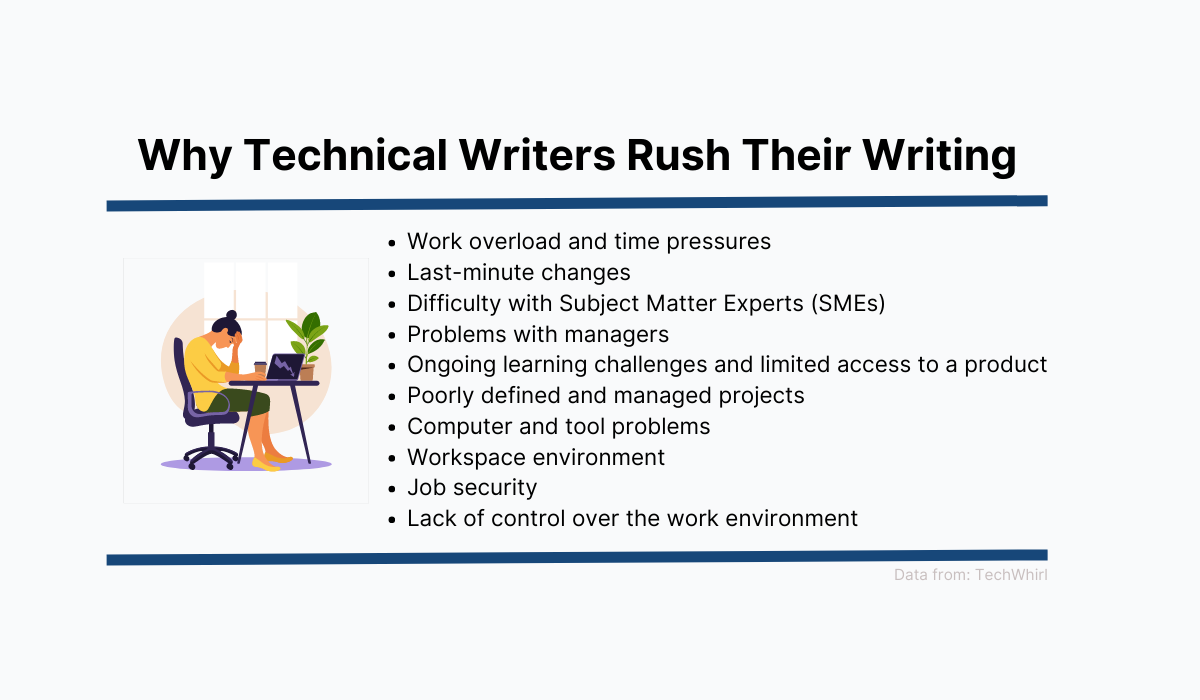 Why Technical Writers Rush Their Writing

- Work overload and time pressures
- Last-minute changes
- Difficulty with Subject Matter Experts (SMEs)
- Problems with managers
- Ongoing learning challenges and limited access to a product
- Poorly defined and managed projects
- Computer and tool problems
- Workspace environment
- Job security
- Lack of control over the work environment

Data from: TechWhirl